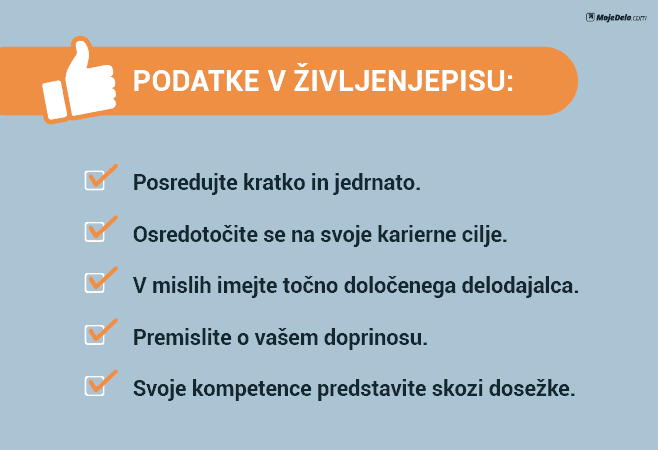 MojeDelo.com

PODATKE V ŽIVLJENJEPISU:

Posredujte kratko in jedrnato.

Osredotočite se na svoje karierne cilje.

V mislih imejte točno določenega delodajalca.

Premislite o vašem doprinosu.

Svoje kompetence predstavite skozi dosežke.